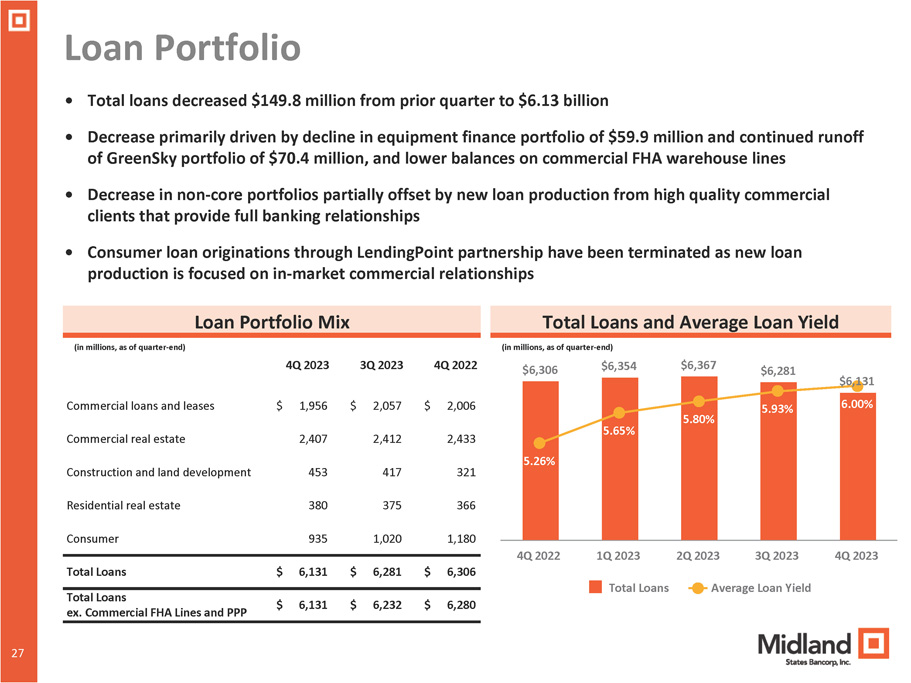 Loan Portfolio

• Total loans decreased $149.8 million from prior quarter to $6.13 billion

• Decrease primarily driven by decline in equipment finance portfolio of $59.9 million and continued runoff of GreenSky portfolio of $70.4 million, and lower balances on commercial FHA warehouse lines

• Decrease in non-core portfolios partially offset by new loan production from high quality commercial clients that provide full banking relationships

• Consumer loan originations through LendingPoint partnership have been terminated as new loan production is focused on in-market commercial relationships

Loan Portfolio Mix

(in millions, as of quarter-end)

| | 4Q 2023 | 3Q 2023 | 4Q 2022 |
|---|---|---|---|
| Commercial loans and leases | $ 1,956 | $ 2,057 | $ 2,006 |
| Commercial real estate | 2,407 | 2,412 | 2,433 |
| Construction and land development | 453 | 417 | 321 |
| Residential real estate | 380 | 375 | 366 |
| Consumer | 935 | 1,020 | 1,180 |
| Total Loans | $ 6,131 | $ 6,281 | $ 6,306 |
| Total Loans ex. Commercial FHA Lines and PPP | $ 6,131 | $ 6,232 | $ 6,280 |

Total Loans and Average Loan Yield

(in millions, as of quarter-end)

$6,306 $6,354 $6,367 $6,281 $6,131

5.26% 5.65% 5.80% 5.93% 6.00%

4Q 2022 1Q 2023 2Q 2023 3Q 2023 4Q 2023

Total Loans Average Loan Yield

27

Midland States Bancorp, Inc.